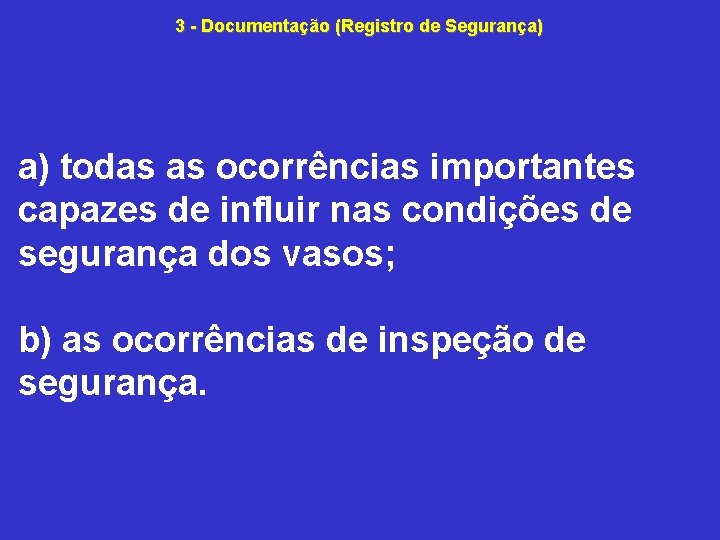 3 - Documentação (Registro de Segurança)

a) todas as ocorrências importantes capazes de influir nas condições de segurança dos vasos;

b) as ocorrências de inspeção de segurança.